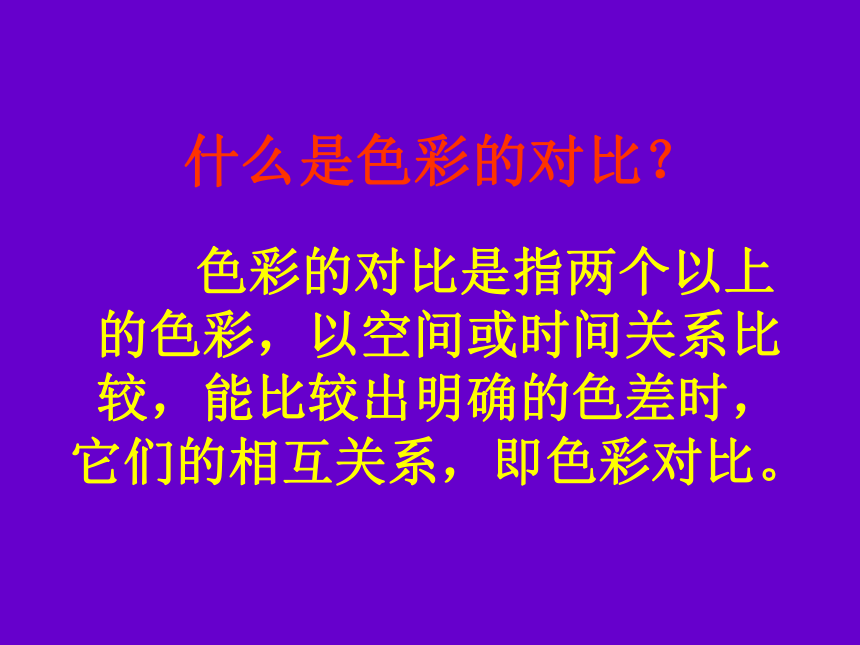 什么是色彩的对比？

色彩的对比是指两个以上的色彩，以空间或时间关系比较，能比较出明确的色差时，它们的相互关系，即色彩对比。